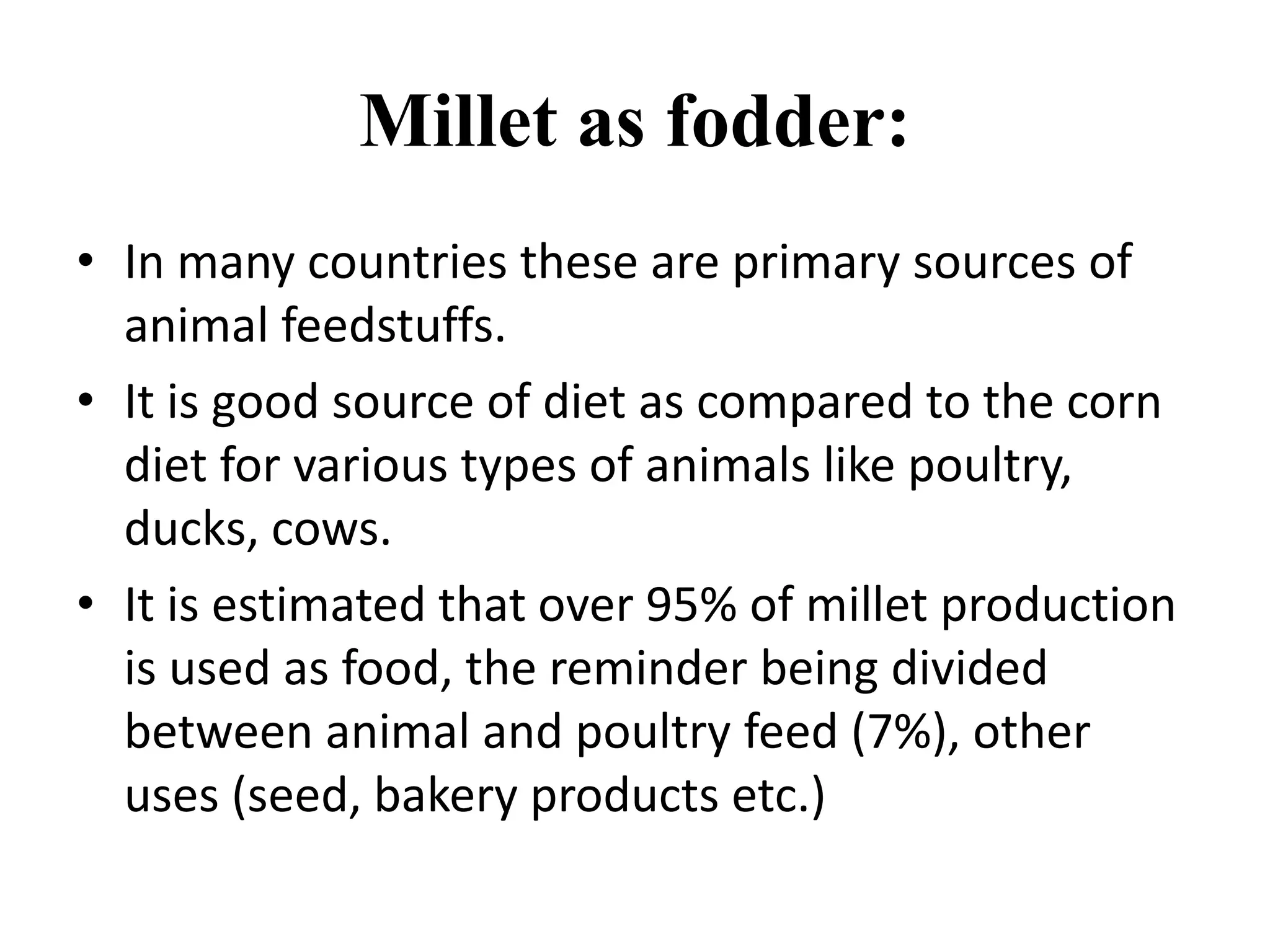 Millet as fodder:

• In many countries these are primary sources of animal feedstuffs.

• It is good source of diet as compared to the corn diet for various types of animals like poultry, ducks, cows.

• It is estimated that over 95% of millet production is used as food, the reminder being divided between animal and poultry feed (7%), other uses (seed, bakery products etc.)